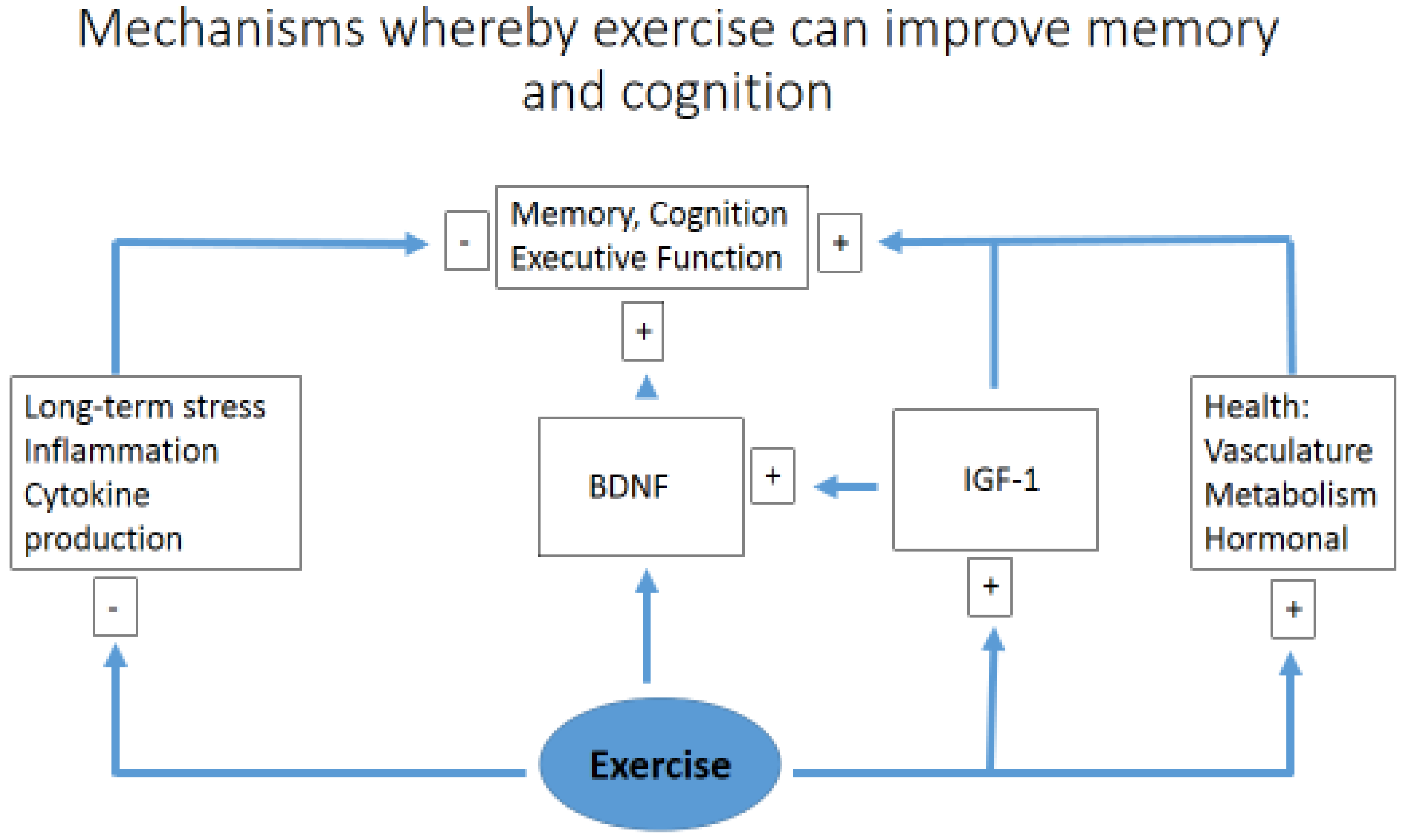 Mechanisms whereby exercise can improve memory and cognition

-

Memory, Cognition
Executive Function

+

+

Long-term stress
Inflammation
Cytokine
production

BDNF

+

IGF-1

Health:
Vasculature
Metabolism
Hormonal

-

+

+

Exercise